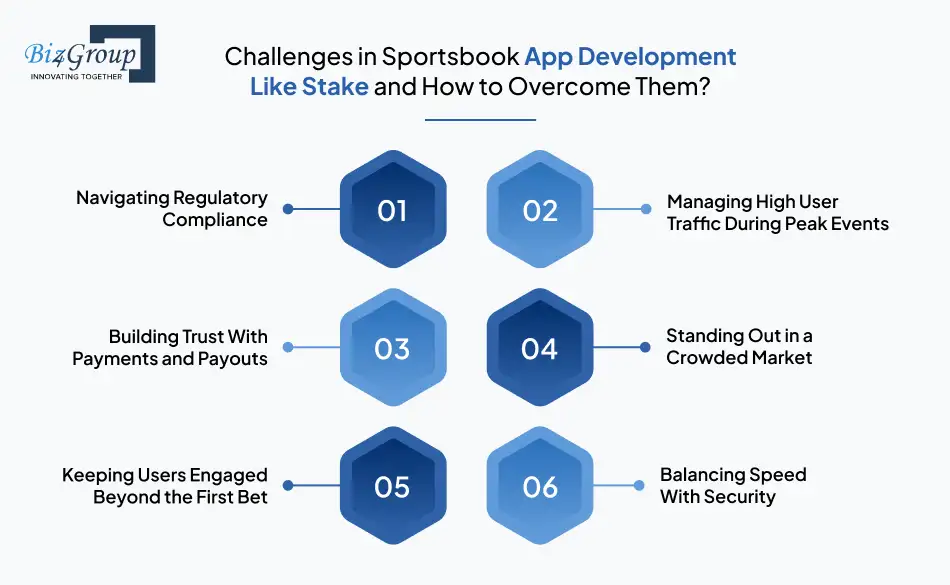 Biz4Group
INNOVATING TOGETHER

Challenges in Sportsbook App Development Like Stake and How to Overcome Them?

Navigating Regulatory Compliance

01

02

Managing High User Traffic During Peak Events

Building Trust With Payments and Payouts

03

04

Standing Out in a Crowded Market

Keeping Users Engaged Beyond the First Bet

05

06

Balancing Speed With Security